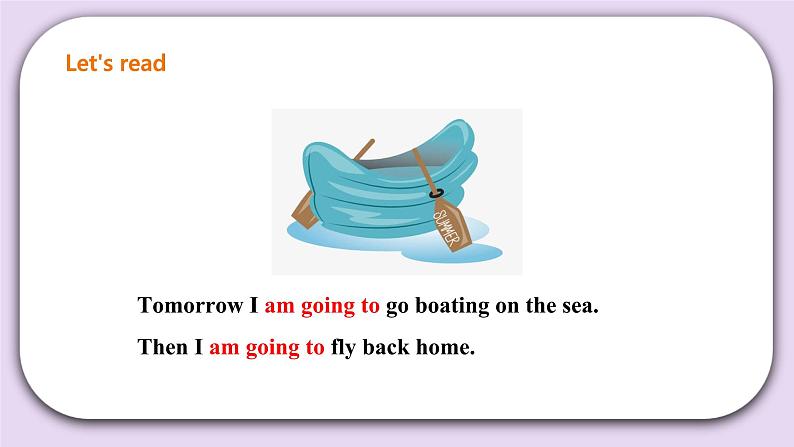 Let's read

SUMMER

Tomorrow I am going to go boating on the sea.

Then I am going to fly back home.